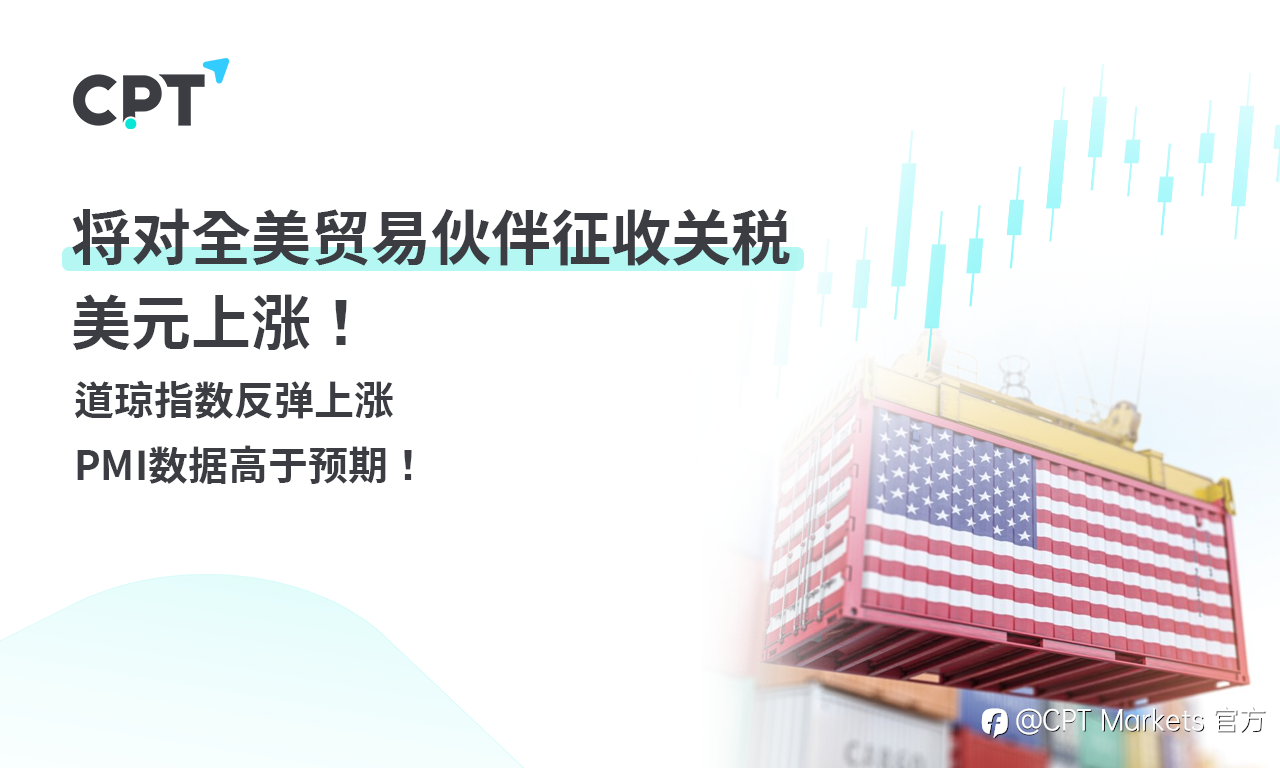 CPT

将对全美贸易伙伴征收关税

美元上涨！

道琼指数反弹上涨

PMI数据高于预期！

@CPT Markets 官方